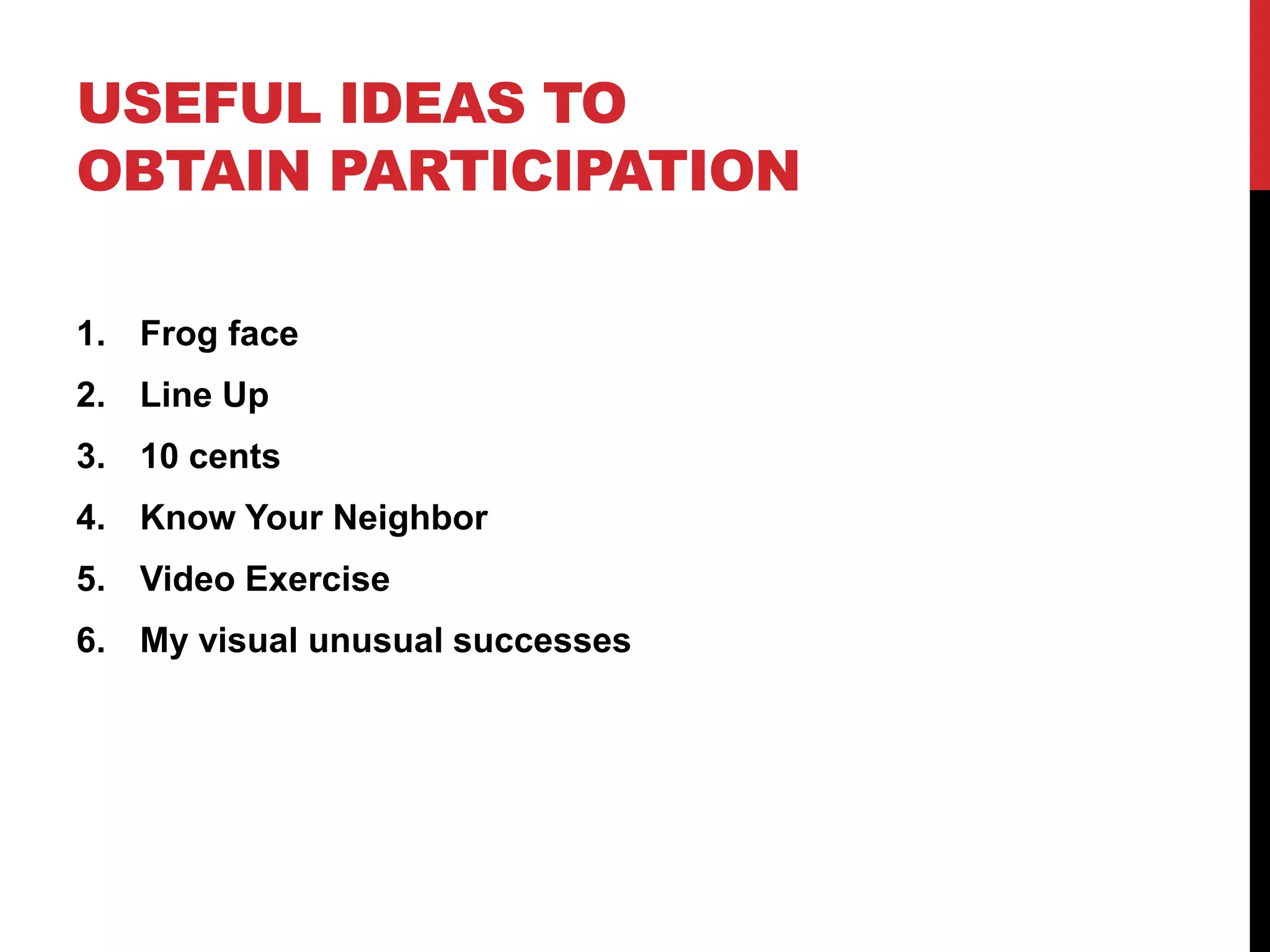 USEFUL IDEAS TO OBTAIN PARTICIPATION

1. Frog face
2. Line Up
3. 10 cents
4. Know Your Neighbor
5. Video Exercise
6. My visual unusual successes